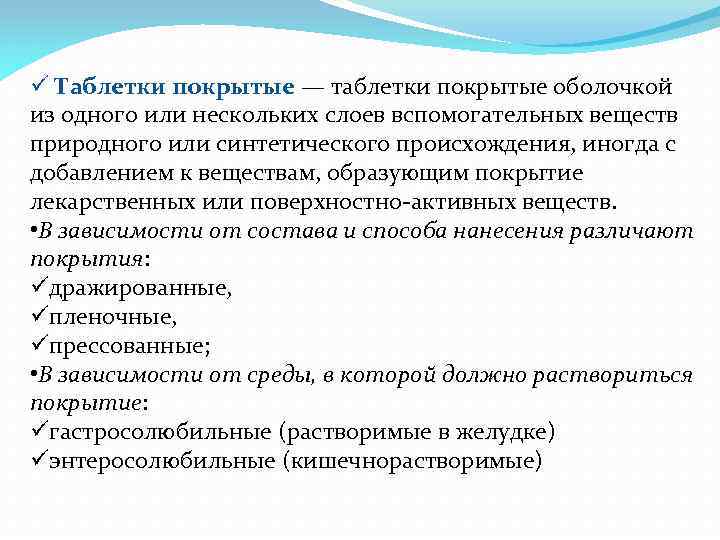 ✓ Таблетки покрытые — таблетки покрытые оболочкой из одного или нескольких слоев вспомогательных веществ природного или синтетического происхождения, иногда с добавлением к веществам, образующим покрытие лекарственных или поверхностно-активных веществ.
•В зависимости от состава и способа нанесения различают покрытия:
✓дражированные,
✓пленочные,
✓прессованные;
•В зависимости от среды, в которой должно раствориться покрытие:
✓гастросолюбильные (растворимые в желудке)
✓энтеросолюбильные (кишечнорастворимые)